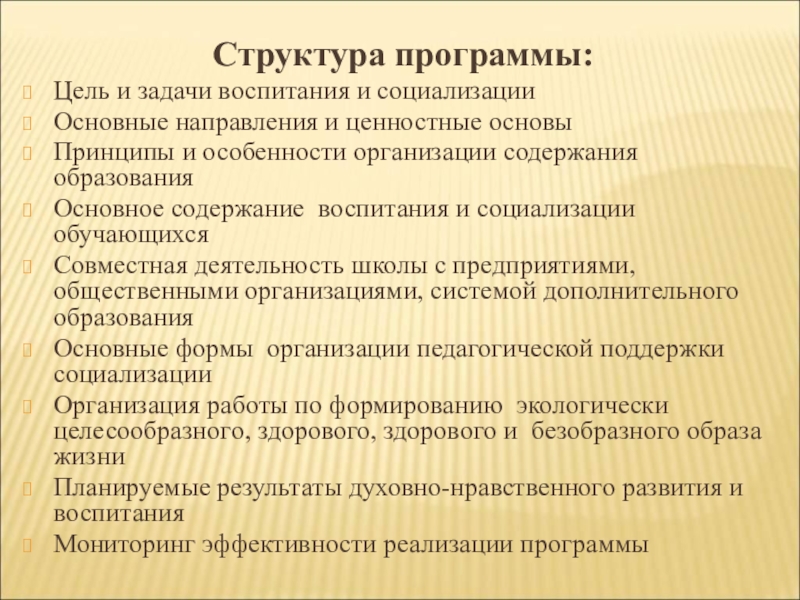 Структура программы:

Цель и задачи воспитания и социализации

Основные направления и ценностные основы

Принципы и особенности организации содержания образования

Основное содержание воспитания и социализации обучающихся

Совместная деятельность школы с предприятиями, общественными организациями, системой дополнительного образования

Основные формы организации педагогической поддержки социализации

Организация работы по формированию экологически целесообразного, здорового, здорового и безобразного образа жизни

Планируемые результаты духовно-нравственного развития и воспитания

Мониторинг эффективности реализации программы